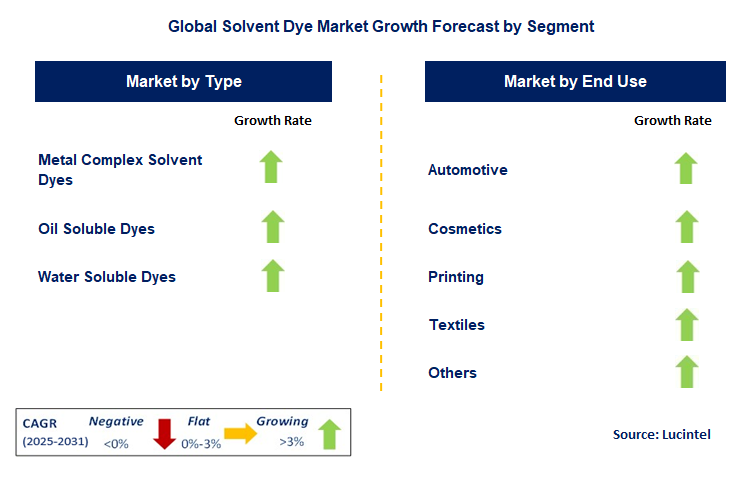 Global Solvent Dye Market Growth Forecast by Segment

Market by Type

Growth Rate

Metal Complex Solvent Dyes

Oil Soluble Dyes

Water Soluble Dyes

Market by End Use

Growth Rate

Automotive

Cosmetics

Printing

Textiles

Others

CAGR (2025-2031) Negative <0% Flat 0%-3% Growing >3%

Source: Lucintel